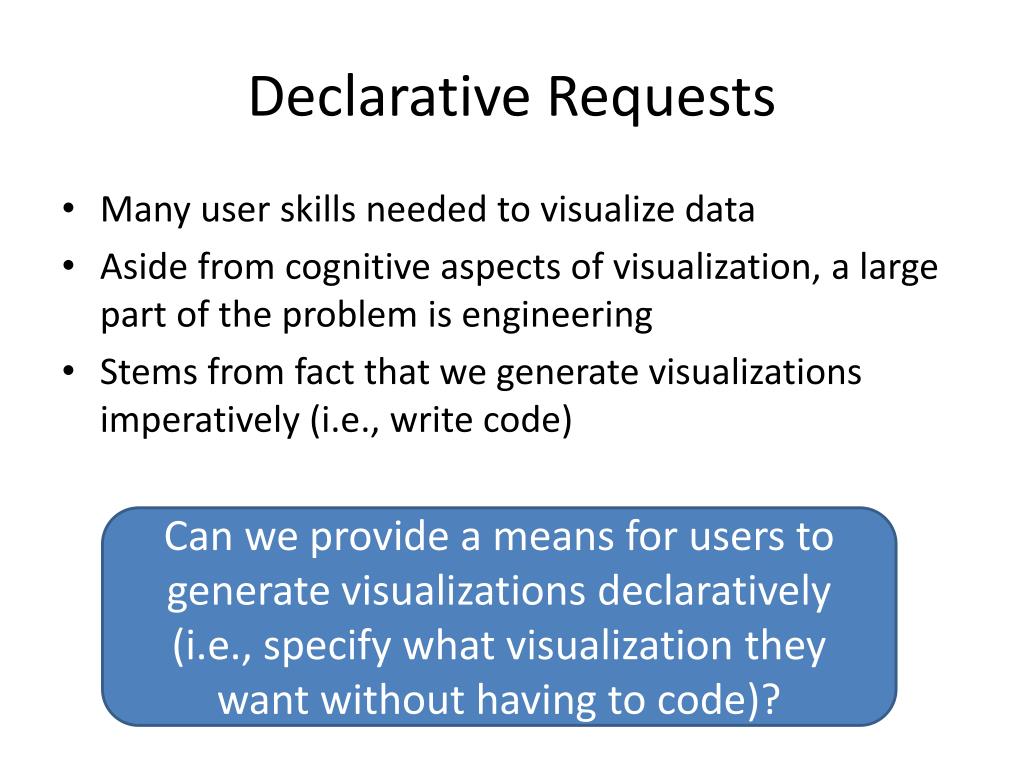 Declarative Requests

• Many user skills needed to visualize data
• Aside from cognitive aspects of visualization, a large part of the problem is engineering
• Stems from fact that we generate visualizations imperatively (i.e., write code)

Can we provide a means for users to generate visualizations declaratively (i.e., specify what visualization they want without having to code)?